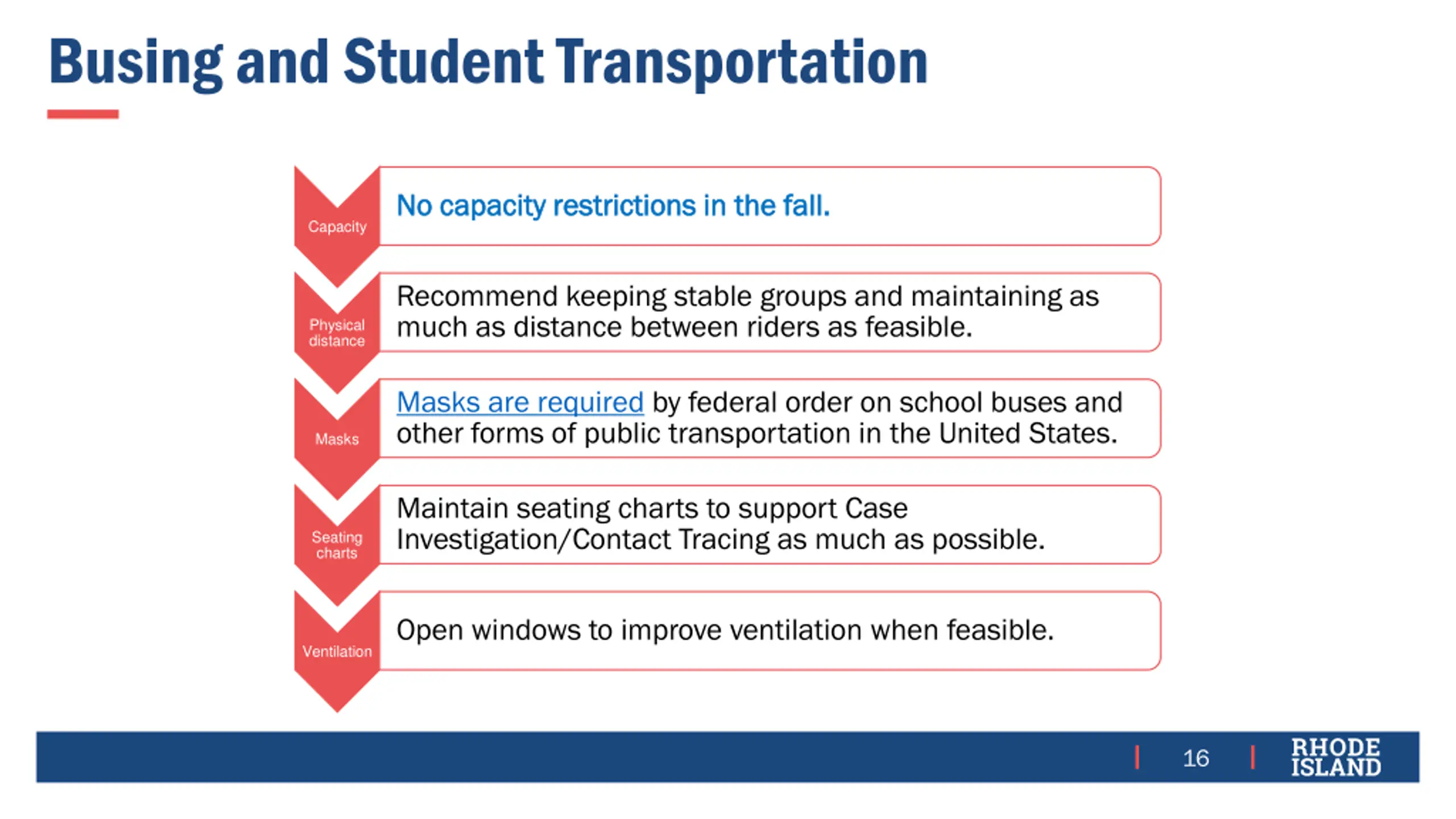 Busing and Student Transportation

Capacity

No capacity restrictions in the fall.

Physical distance

Recommend keeping stable groups and maintaining as much as distance between riders as feasible.

Masks

Masks are required by federal order on school buses and other forms of public transportation in the United States.

Seating charts

Maintain seating charts to support Case Investigation/Contact Tracing as much as possible.

Ventilation

Open windows to improve ventilation when feasible.

16

RHODE ISLAND